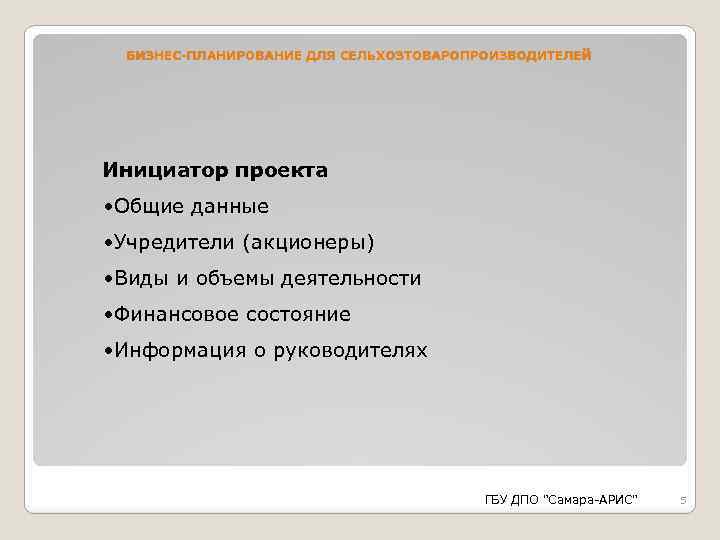 БИЗНЕС-ПЛАНИРОВАНИЕ ДЛЯ СЕЛЬХОЗТОВАРОПРОИЗВОДИТЕЛЕЙ

Инициатор проекта

•Общие данные

•Учредители (акционеры)

•Виды и объемы деятельности

•Финансовое состояние

•Информация о руководителях

ГБУ ДПО "Самара-АРИС"

5